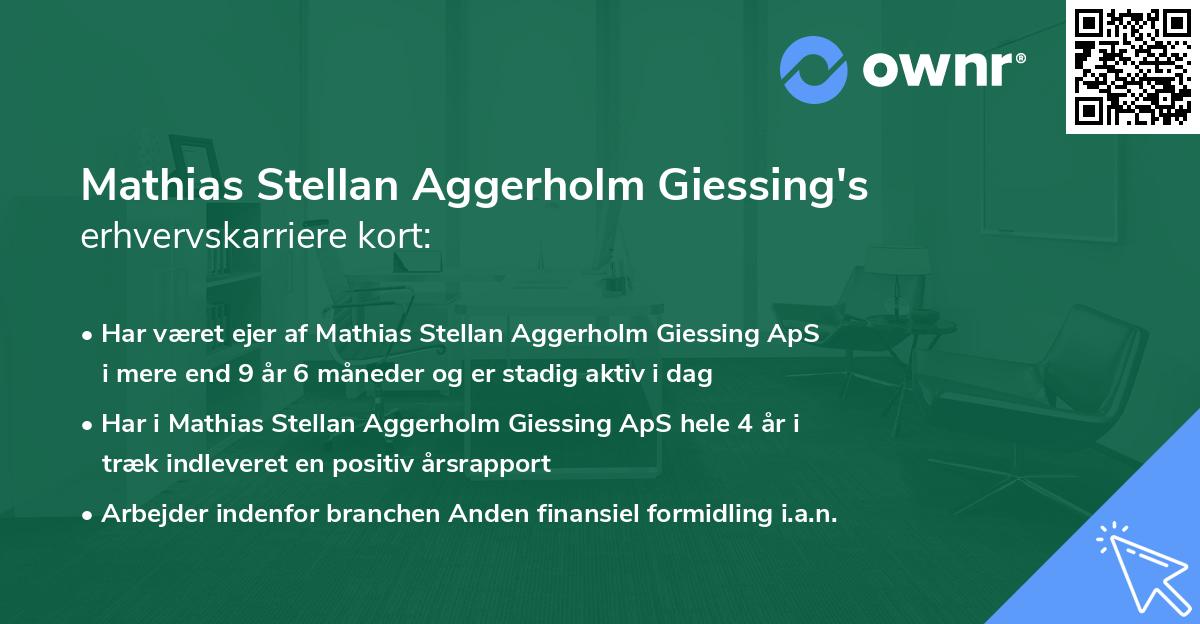 ownr®

Mathias Stellan Aggerholm Giessing's erhvervskarriere kort:

• Har været ejer af Mathias Stellan Aggerholm Giessing ApS i mere end 9 år 6 måneder og er stadig aktiv i dag

• Har i Mathias Stellan Aggerholm Giessing ApS hele 4 år i træk indleveret en positiv årsrapport

• Arbejder indenfor branchen Anden finansiel formidling i.a.n.